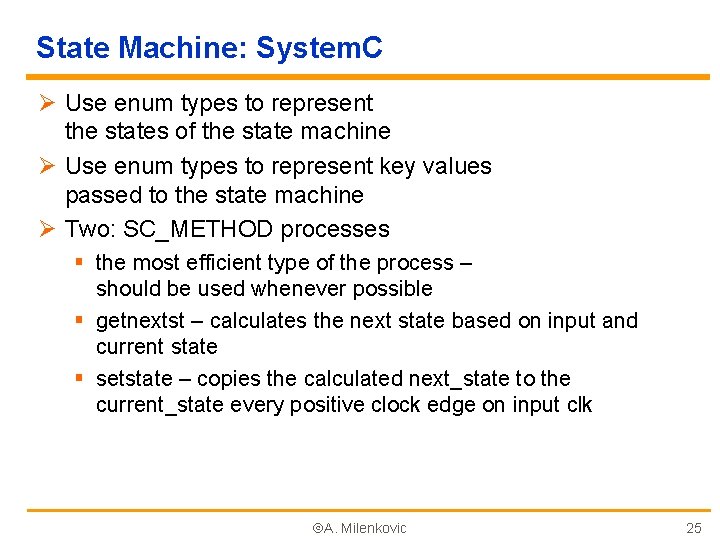 State Machine: SystemC

➢ Use enum types to represent the states of the state machine

➢ Use enum types to represent key values passed to the state machine

➢ Two: SC_METHOD processes

▪ the most efficient type of the process – should be used whenever possible

▪ getnextst – calculates the next state based on input and current state

▪ setstate – copies the calculated next_state to the current_state every positive clock edge on input clk

©A. Milenkovic

25